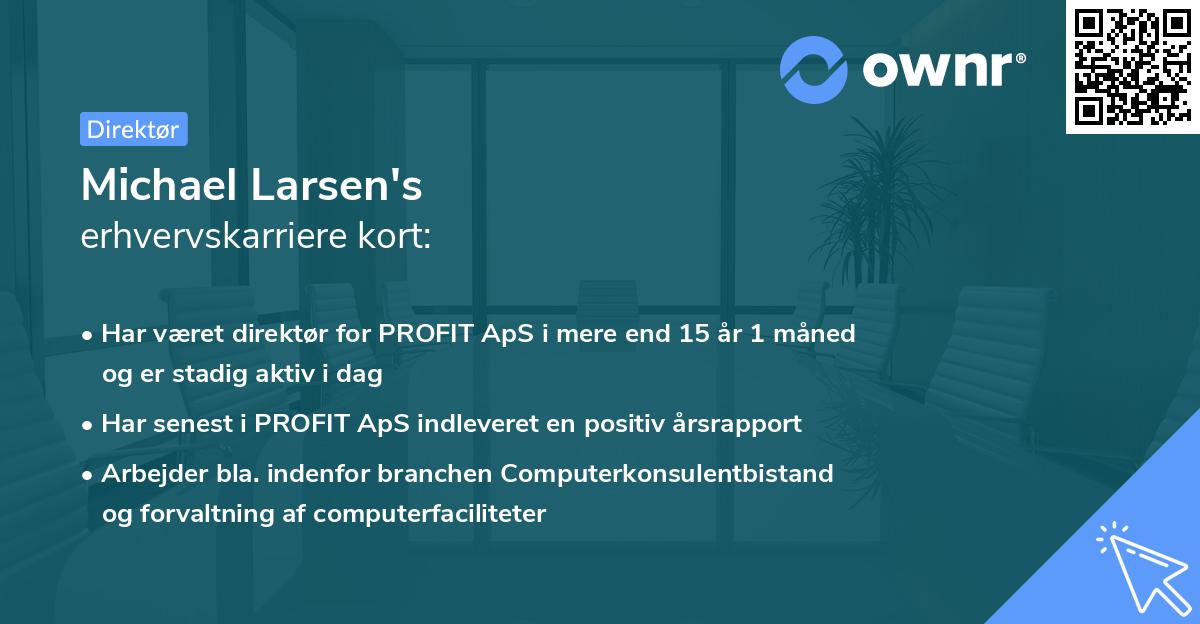 ownr®

Direktør

Michael Larsen's
erhvervskarriere kort:

• Har været direktør for PROFIT ApS i mere end 15 år 1 måned og er stadig aktiv i dag
• Har senest i PROFIT ApS indleveret en positiv årsrapport
• Arbejder bla. indenfor branchen Computerkonsulentbistand og forvaltning af computerfaciliteter